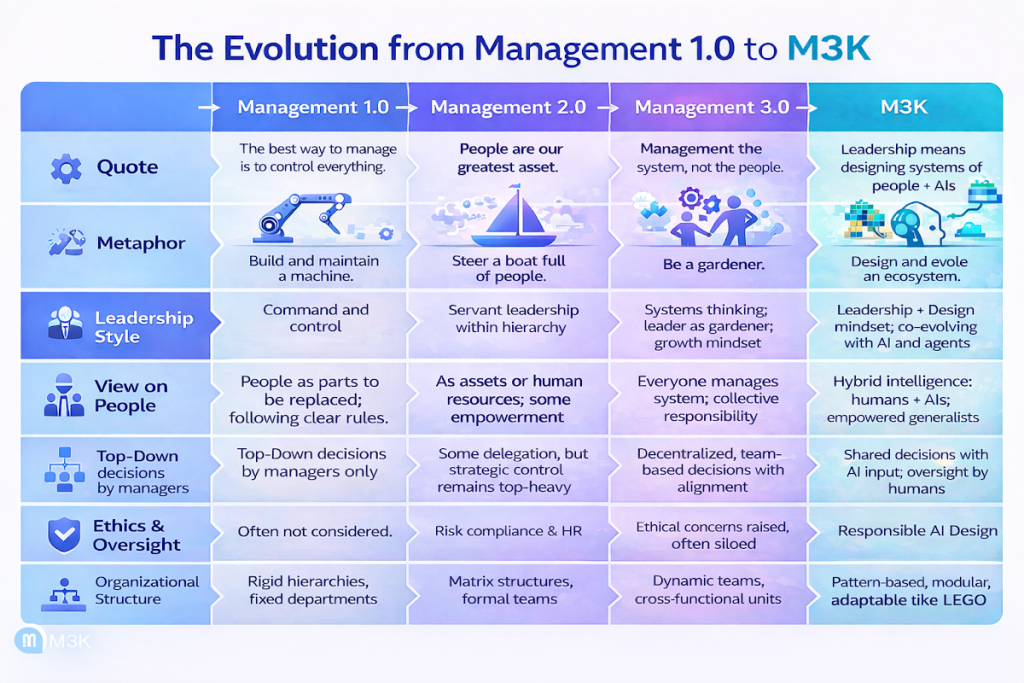 The Evolution from Management 1.0 to M3K

| | Management 1.0 | Management 2.0 | Management 3.0 | M3K |
|---|---|---|---|---|
| Quote | The best way to manage is to control everything. | People are our greatest asset. | Management the system, not the people. | Leadership means designing systems of people + AIs |
| Metaphor | Build and maintain a machine. | Steer a boat full of people. | Be a gardener. | Design and evole an ecosystem. |
| Leadership Style | Command and control | Servant leadership within hierarchy | Systems thinking; leader as gardener; growth mindset | Leadership + Design mindset; co-evolving with AI and agents |
| View on People | People as parts to be replaced; following clear rules. | As assets or human resources; some empowerment | Everyone manages system; collective responsibility | Hybrid intelligence: humans + AIs; empowered generalists |
| Top-Down decisions by managers | Top-Down decisions by managers only | Some delegation, but strategic control remains top-heavy | Decentralized, team-based decisions with alignment | Shared decisions with AI input; oversight by humans |
| Ethics & Oversight | Often not considered. | Risk compliance & HR | Ethical concerns raised, often siloed | Responsible AI Design |
| Organizational Structure | Rigid hierarchies, fixed departments | Matrix structures, formal teams | Dynamic teams, cross-functional units | Pattern-based, modular, adaptable tike LEGO |

M3K